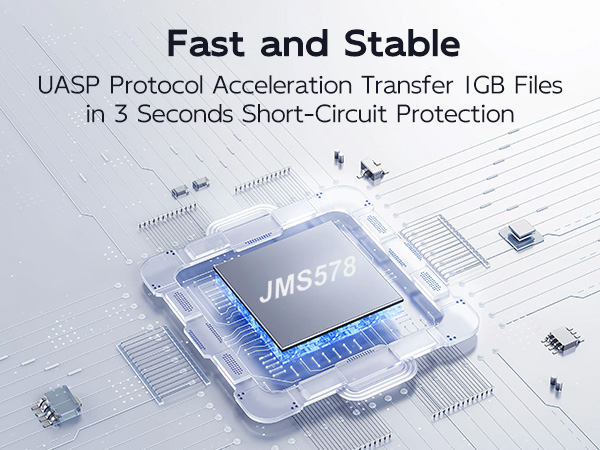 Fast and Stable

UASP Protocol Acceleration Transfer 1GB Files in 3 Seconds Short-Circuit Protection

JMS578